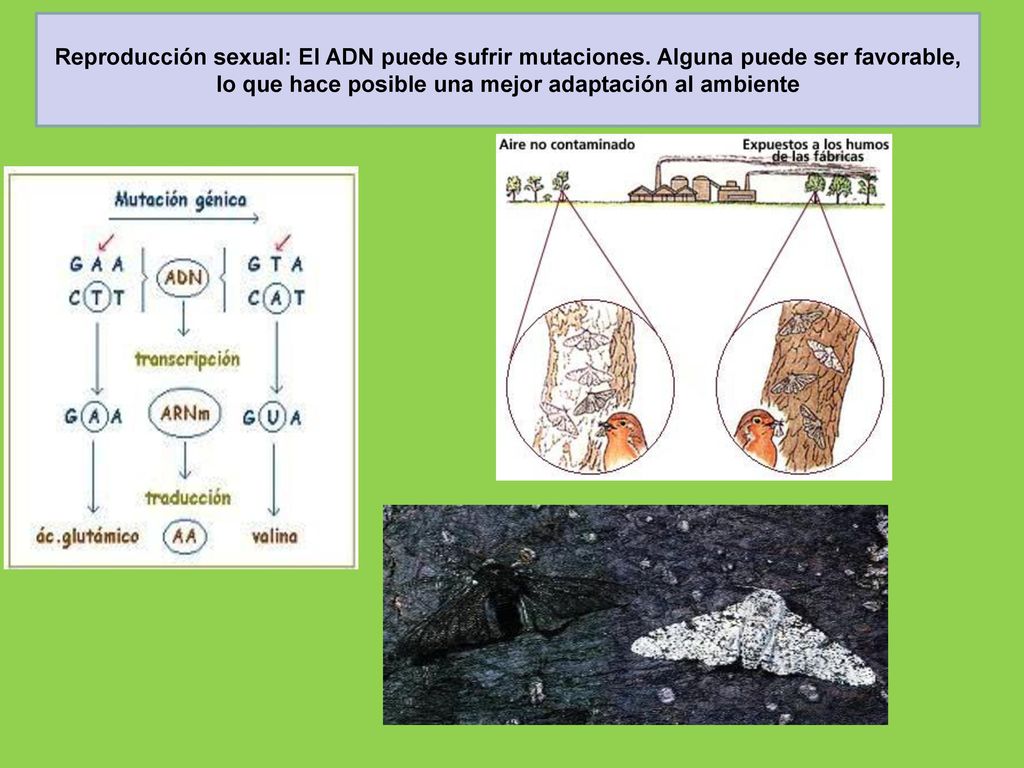 Reproducción sexual: El ADN puede sufrir mutaciones. Alguna puede ser favorable, lo que hace posible una mejor adaptación al ambiente

Mutación génica

G A A
C T T

ADN

G T A
C A T

transcripción

G A A

ARNm

G U A

traducción

ác.glutámico

AA

valina

Aire no contaminado

Expuestos a los humos de las fábricas